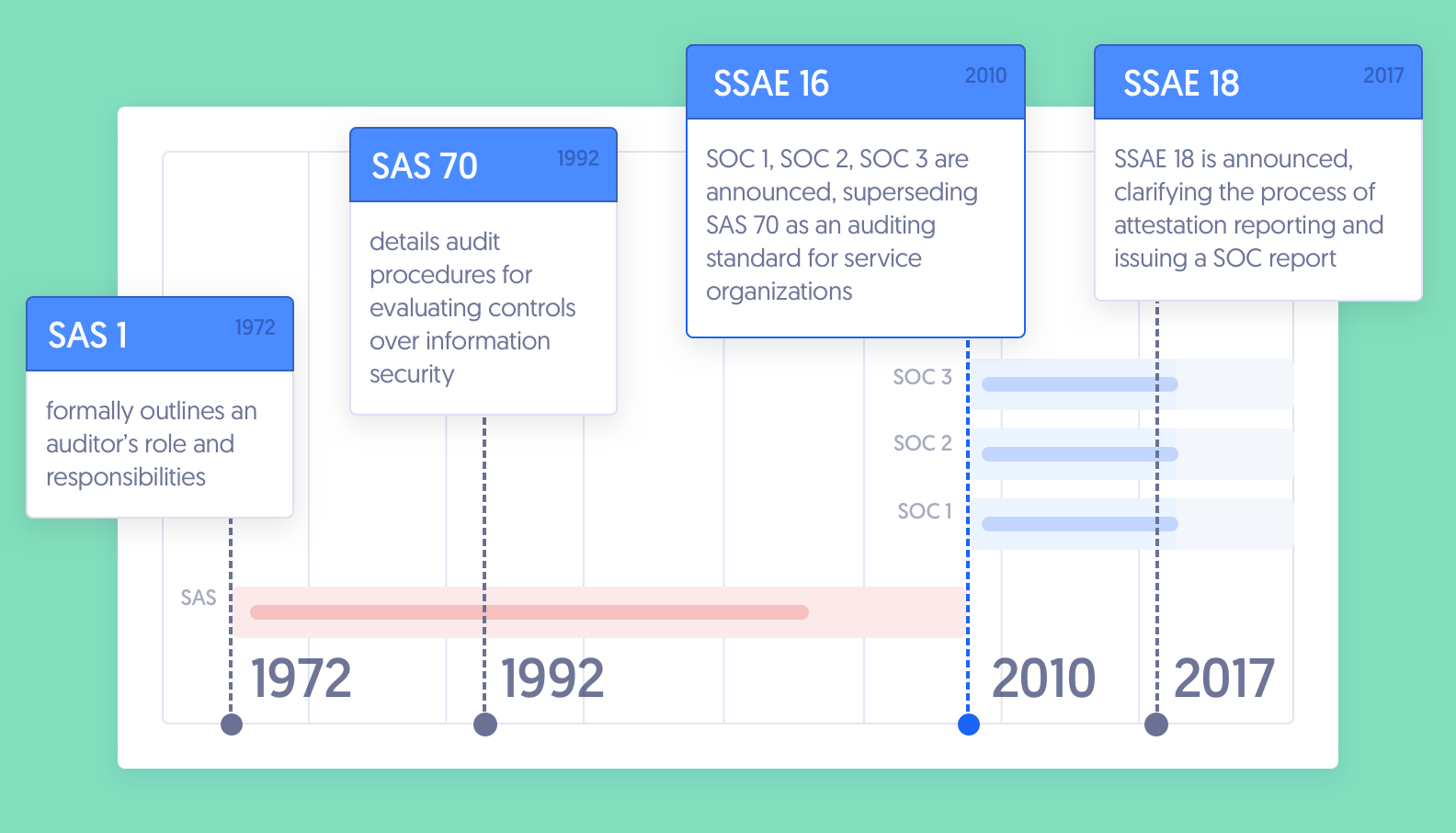 SAS 1 1972

formally outlines an auditor's role and responsibilities

SAS 70 1992

details audit procedures for evaluating controls over information security

SSAE 16 2010

SOC 1, SOC 2, SOC 3 are announced, superseding SAS 70 as an auditing standard for service organizations

SSAE 18 2017

SSAE 18 is announced, clarifying the process of attestation reporting and issuing a SOC report

SOC 3

SOC 2

SOC 1

SAS

1972

1992

2010

2017